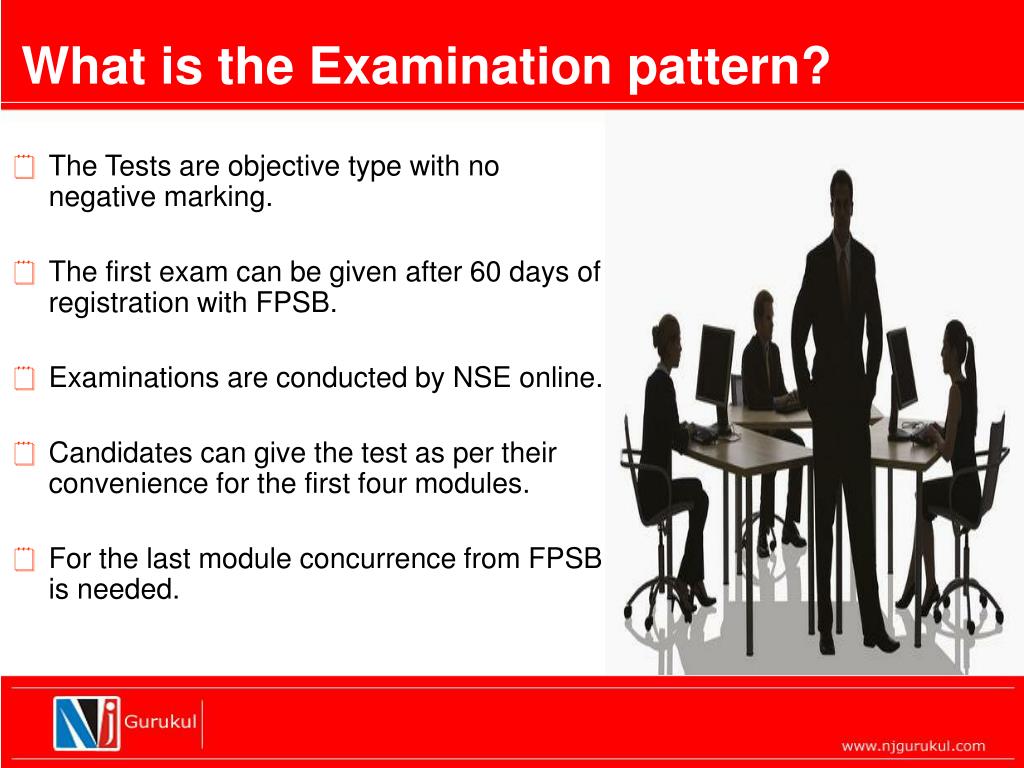 What is the Examination pattern?

The Tests are objective type with no negative marking.

The first exam can be given after 60 days of registration with FPSB.

Examinations are conducted by NSE online.

Candidates can give the test as per their convenience for the first four modules.

For the last module concurrence from FPSB is needed.

NJ Gurukul

www.njgurukul.com